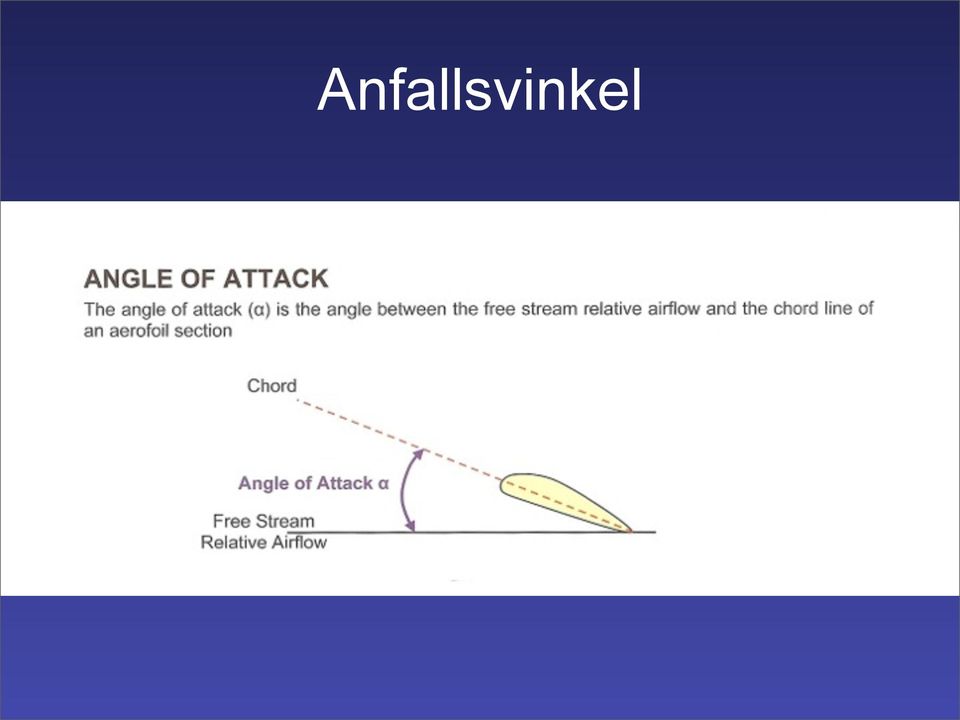 Anfallsvinkel

ANGLE OF ATTACK

The angle of attack (α) is the angle between the free stream relative airflow and the chord line of an aerofoil section

Chord

Angle of Attack α

Free Stream
Relative Airflow